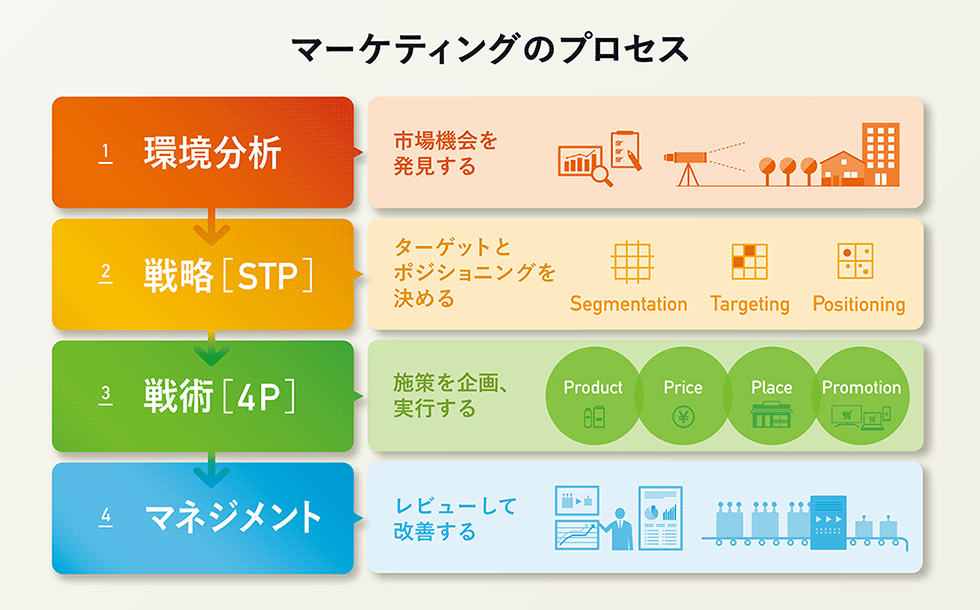 マーケティングのプロセス

1 環境分析

市場機会を発見する

2 戦略［STP］

ターゲットとポジショニングを決める

Segmentation Targeting Positioning

3 戦術［4P］

施策を企画、実行する

Product Price Place Promotion

¥

4 マネジメント

レビューして改善する